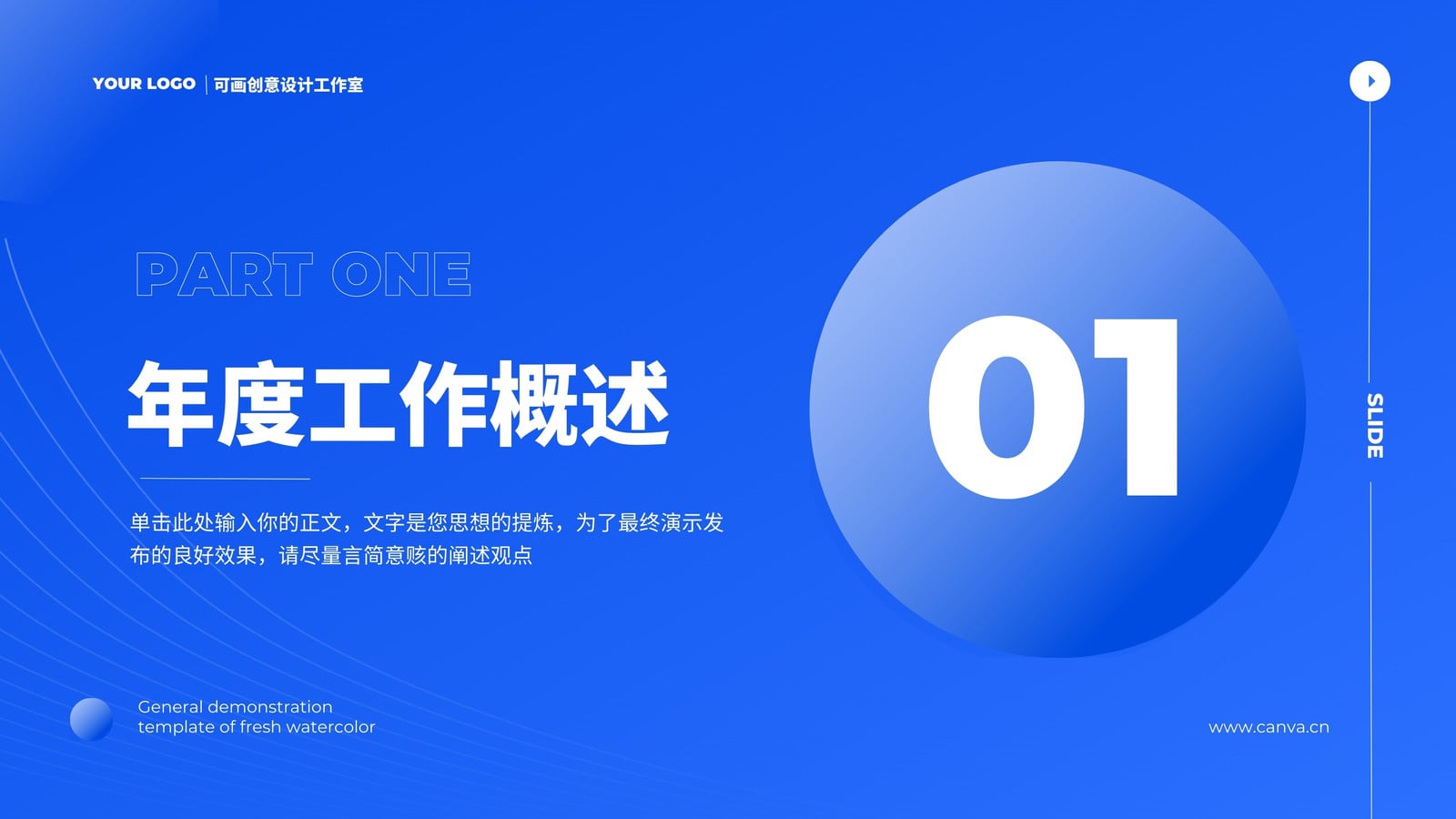 YOUR LOGO | 可画创意设计工作室

PART ONE

年度工作概述

单击此处输入你的正文，文字是您思想的提炼，为了最终演示发布的良好效果，请尽量言简意赅的阐述观点

01

SLIDE

General demonstration template of fresh watercolor

www.canva.cn